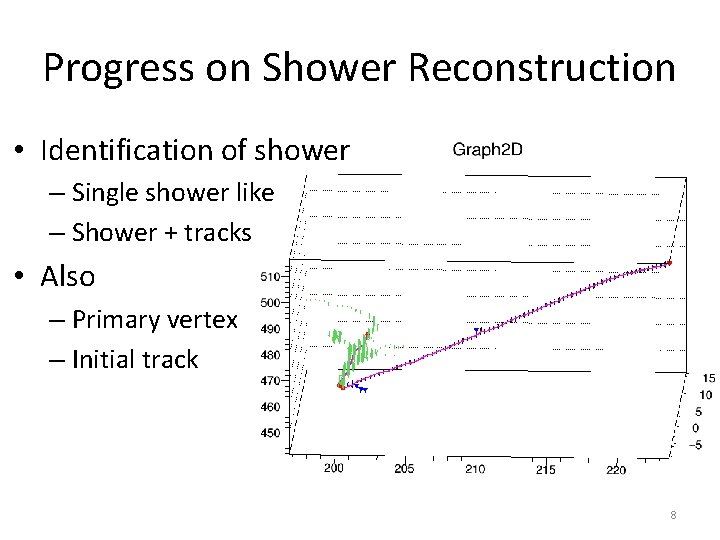 Progress on Shower Reconstruction

• Identification of shower
  – Single shower like
  – Shower + tracks
• Also
  – Primary vertex
  – Initial track

Graph2D

510
500
490
480
470
460
450

200
205
210
215
220

15
10
5
0
−5

8